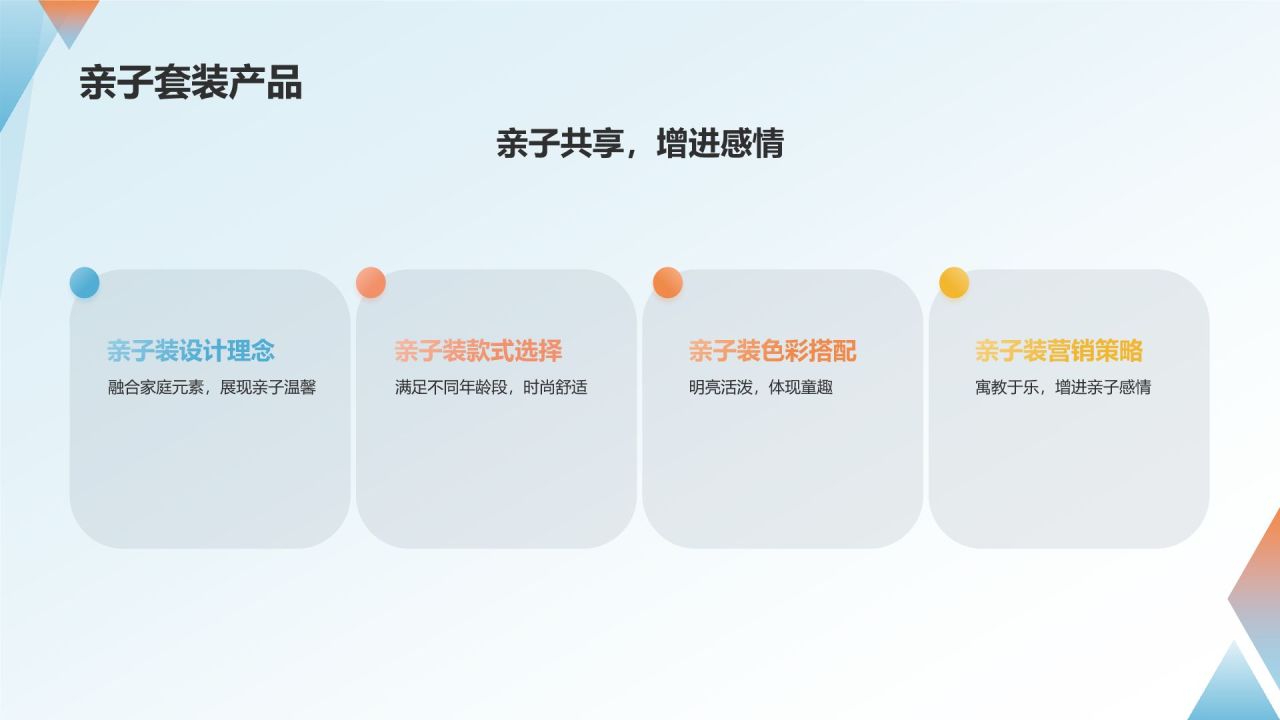 亲子套装产品

亲子共享，增进感情

亲子装设计理念

融合家庭元素，展现亲子温馨

亲子装款式选择

满足不同年龄段，时尚舒适

亲子装色彩搭配

明亮活泼，体现童趣

亲子装营销策略

寓教于乐，增进亲子感情